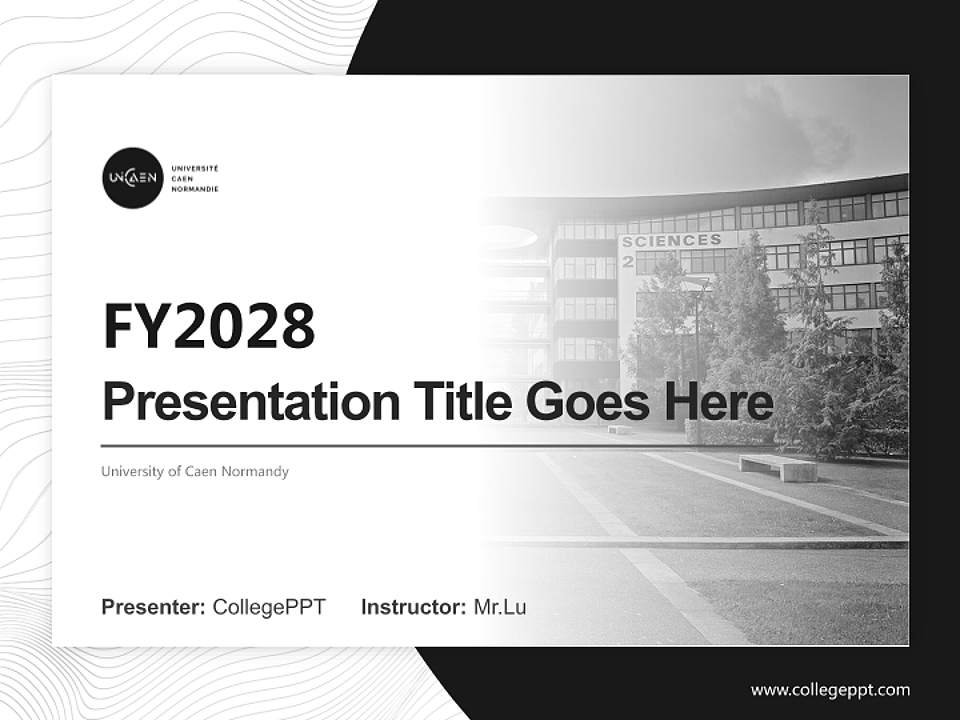 UNICAEN
UNIVERSITÉ
CAEN
NORMANDIE

SCIENCES
2

FY2028

Presentation Title Goes Here

University of Caen Normandy

Presenter: CollegePPT Instructor: Mr.Lu

www.collegeppt.com